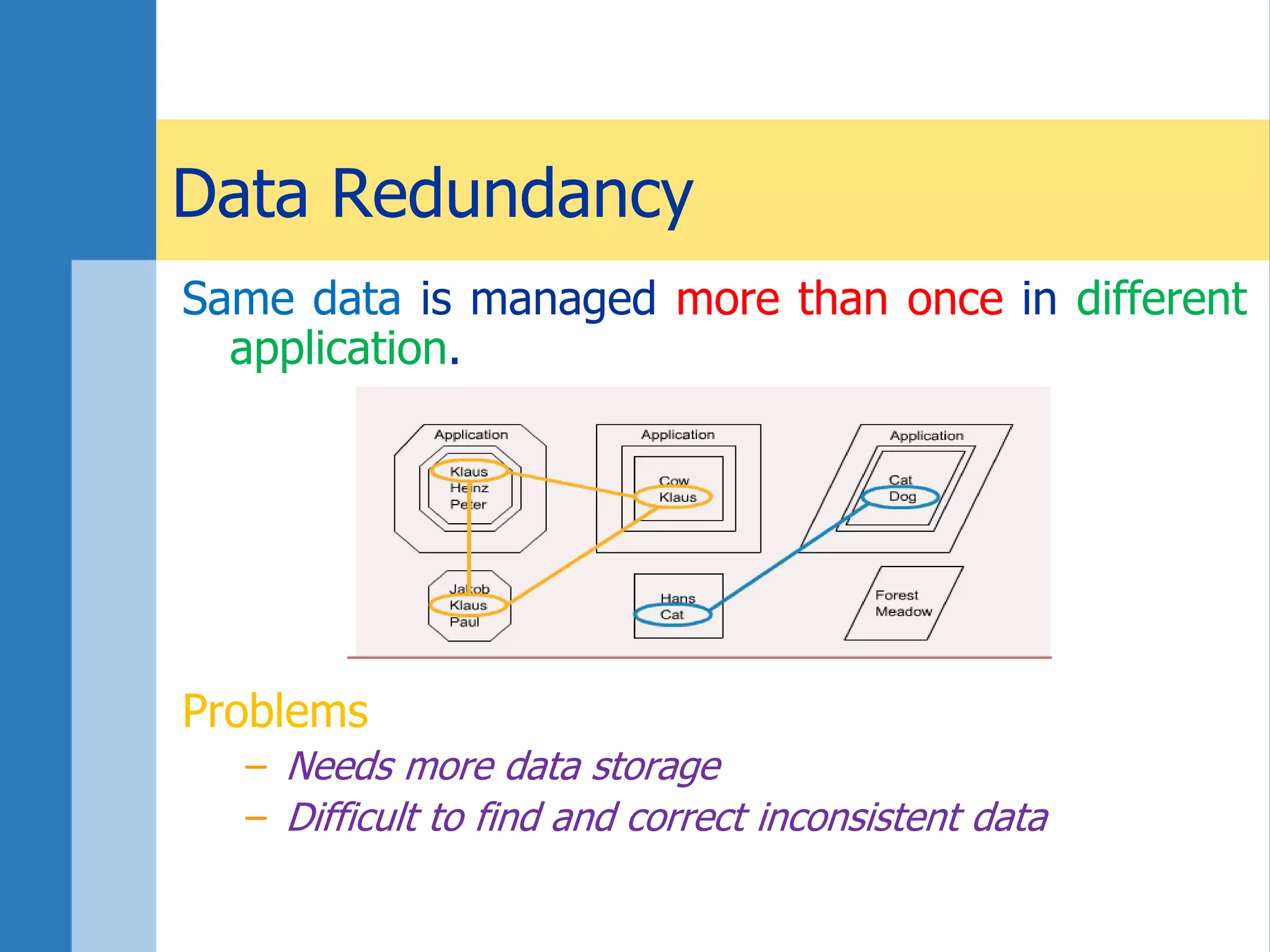 Data Redundancy

Same data is managed more than once in different application.

Application
Klaus
Heinz
Peter

Application
Cow
Klaus

Application
Cat
Dog

Jakob
Klaus
Paul

Hans
Cat

Forest
Meadow

Problems

– Needs more data storage
– Difficult to find and correct inconsistent data